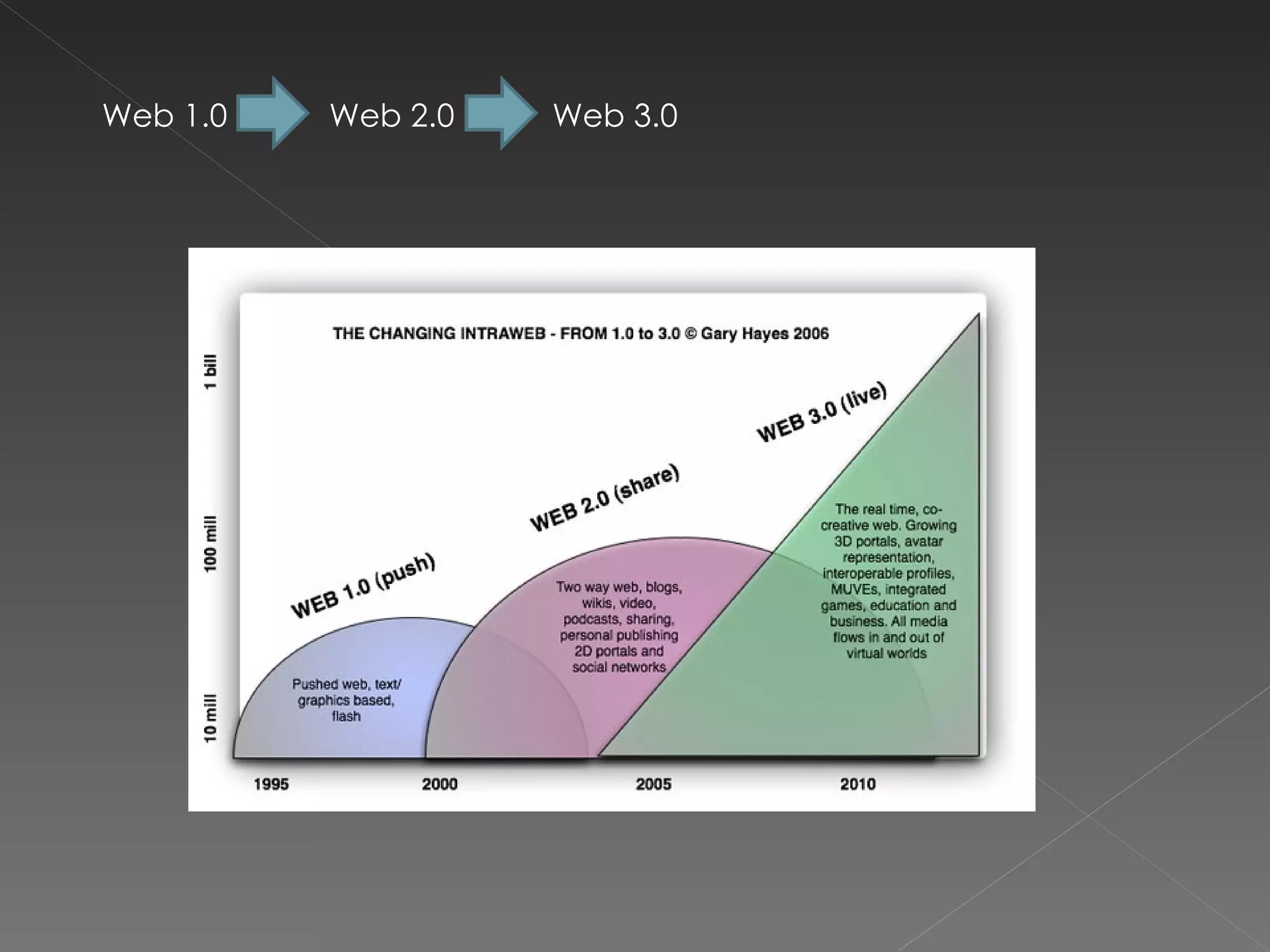 Web 1.0 Web 2.0 Web 3.0

THE CHANGING INTRAWEB - FROM 1.0 to 3.0 © Gary Hayes 2006

1 bill

100 mill

10 mill

WEB 1.0 (push)

Pushed web, text/ graphics based, flash

WEB 2.0 (share)

Two way web, blogs, wikis, video, podcasts, sharing, personal publishing 2D portals and social networks

WEB 3.0 (live)

The real time, co-creative web. Growing 3D portals, avatar representation, interoperable profiles, MUVEs, integrated games, education and business. All media flows in and out of virtual worlds

1995

2000

2005

2010